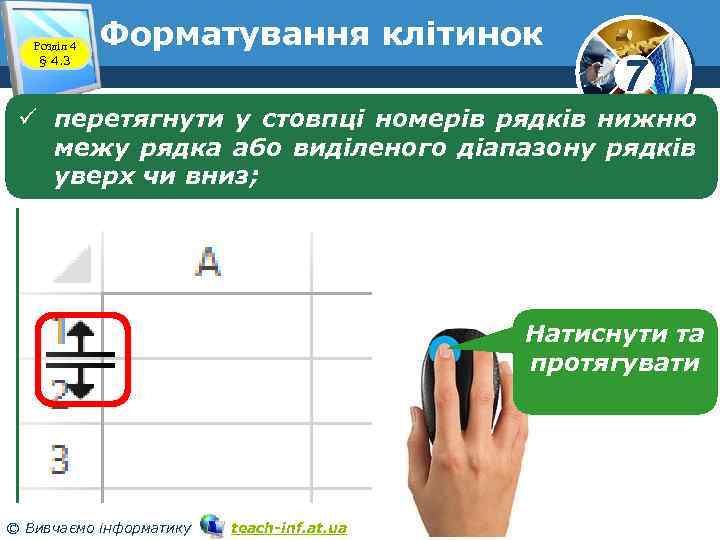 Розділ 4
§ 4.3

Форматування клітинок

7

✓ перетягнути у стовпці номерів рядків нижню межу рядка або виділеного діапазону рядків уверх чи вниз;

A

1

2

3

Натиснути та протягувати

© Вивчаємо інформатику teach-inf.at.ua